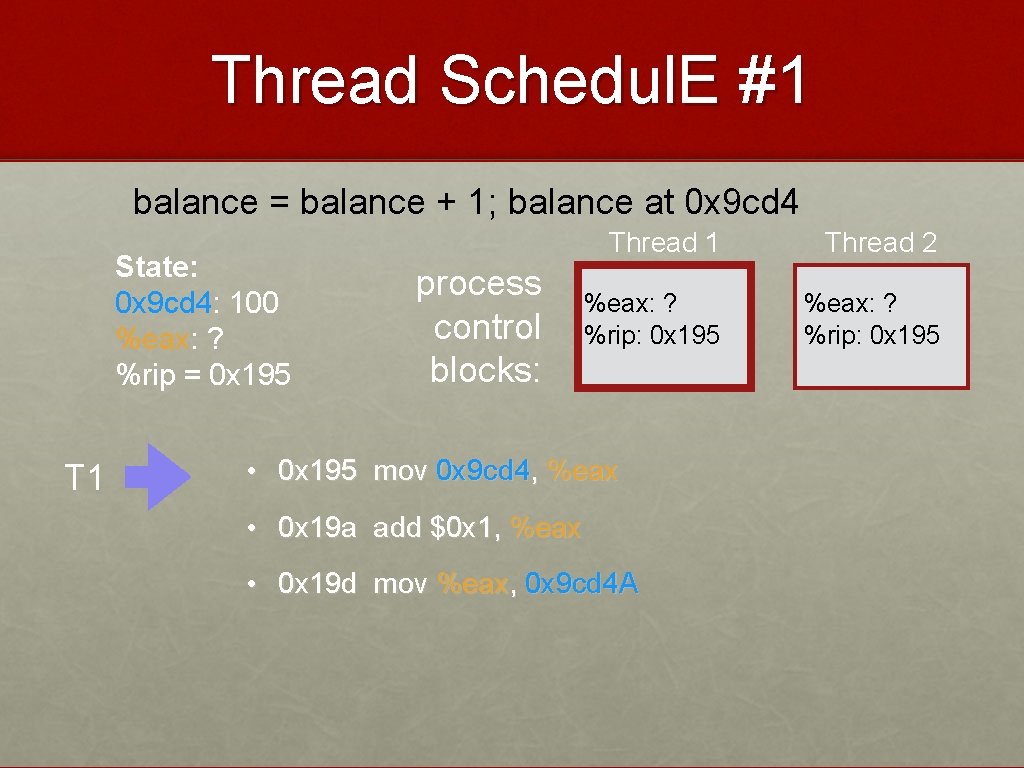 Thread Schedul.E #1

balance = balance + 1; balance at 0x9cd4

State:
0x9cd4: 100
%eax: ?
%rip = 0x195

process control blocks:

Thread 1
%eax: ?
%rip: 0x195

Thread 2
%eax: ?
%rip: 0x195

T1

• 0x195 mov 0x9cd4, %eax
• 0x19a add $0x1, %eax
• 0x19d mov %eax, 0x9cd4A